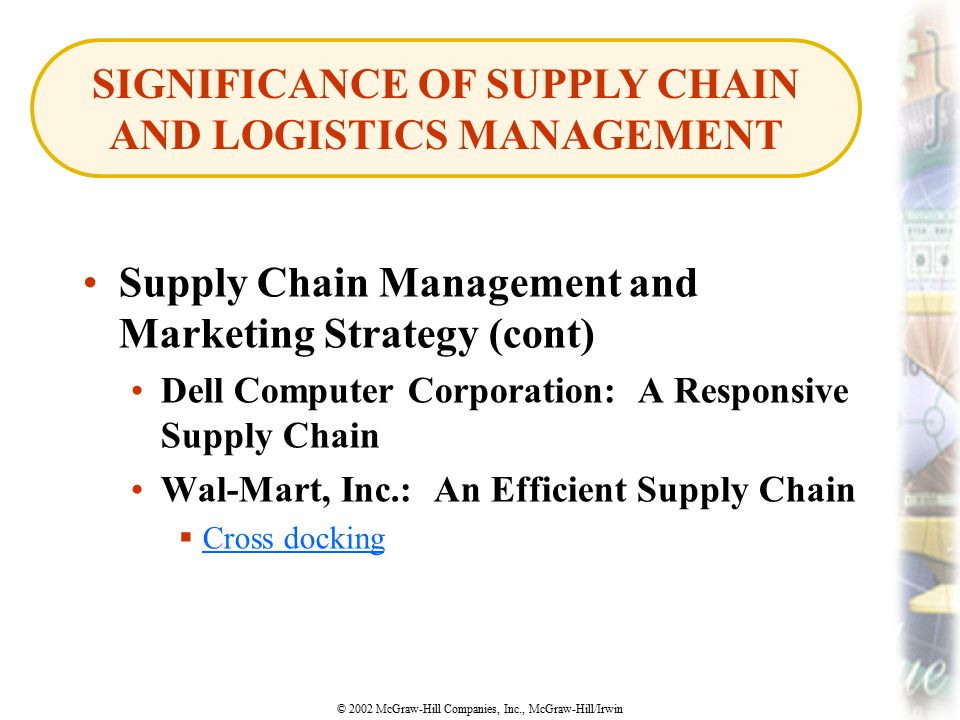 SIGNIFICANCE OF SUPPLY CHAIN AND LOGISTICS MANAGEMENT

• Supply Chain Management and Marketing Strategy (cont)

• Dell Computer Corporation: A Responsive Supply Chain

• Wal-Mart, Inc.: An Efficient Supply Chain

▪ Cross docking

© 2002 McGraw-Hill Companies, Inc., McGraw-Hill/Irwin